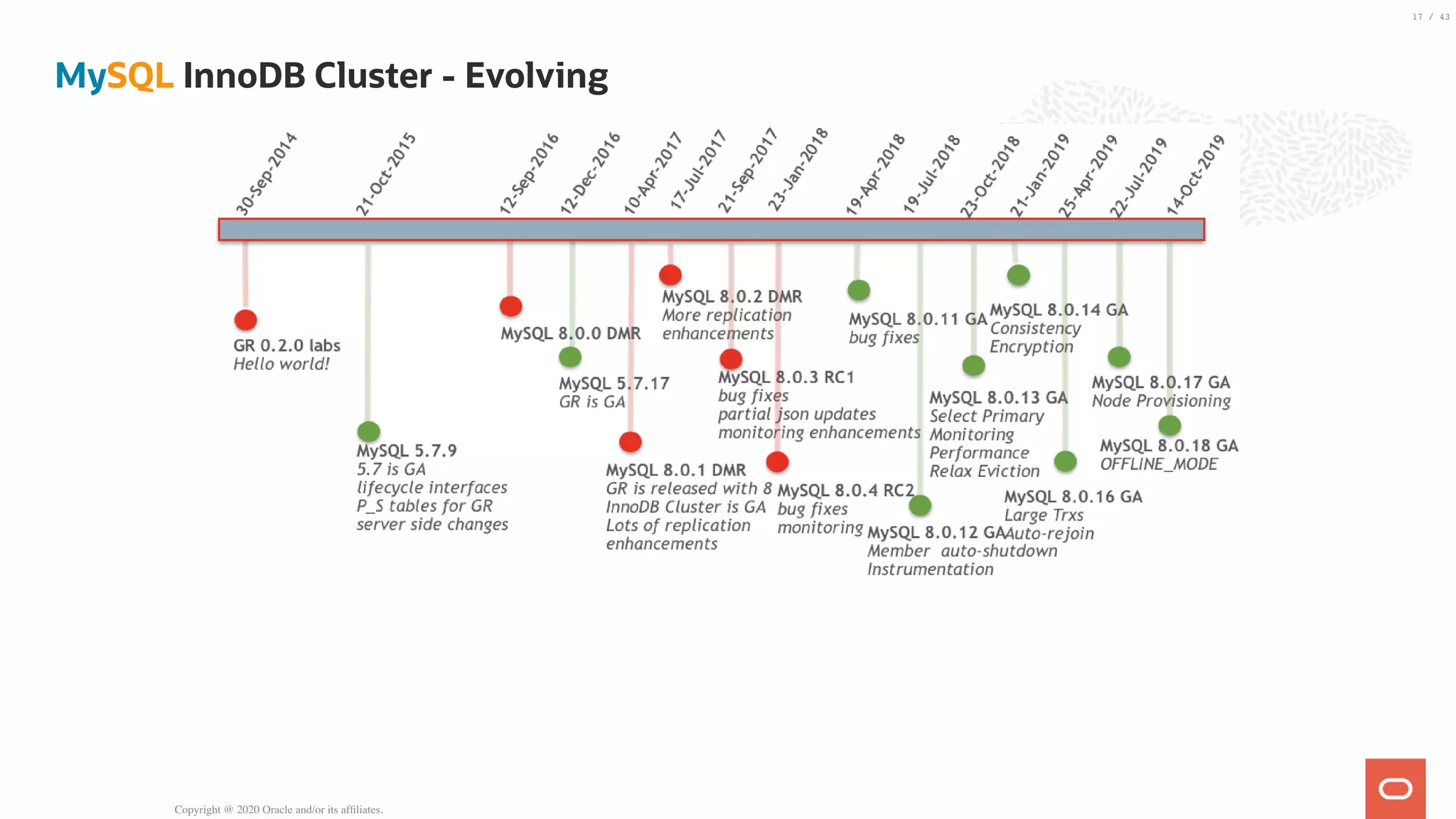 17 / 43

MySQL InnoDB Cluster - Evolving

30-Sep-2014
21-Oct-2015
12-Sep-2016
12-Dec-2016
10-Apr-2017
17-Jul-2017
21-Sep-2017
23-Jan-2018
19-Apr-2018
19-Jul-2018
23-Oct-2018
21-Jan-2019
25-Apr-2019
22-Jul-2019
14-Oct-2019

GR 0.2.0 labs
Hello world!

MySQL 5.7.9
5.7 is GA
lifecycle interfaces
P_S tables for GR
server side changes

MySQL 8.0.0 DMR

MySQL 5.7.17
GR is GA

MySQL 8.0.1 DMR
GR is released with 8
InnoDB Cluster is GA
Lots of replication
enhancements

MySQL 8.0.2 DMR
More replication
enhancements

MySQL 8.0.3 RC1
bug fixes
partial json updates
monitoring enhancements

MySQL 8.0.4 RC2
bug fixes
monitoring

MySQL 8.0.11 GA
bug fixes

MySQL 8.0.12 GA
Member auto-shutdown
Instrumentation

MySQL 8.0.13 GA
Select Primary
Monitoring
Performance
Relax Eviction

MySQL 8.0.14 GA
Consistency
Encryption

MySQL 8.0.16 GA
Large Trxs
Auto-rejoin

MySQL 8.0.17 GA
Node Provisioning

MySQL 8.0.18 GA
OFFLINE_MODE

Copyright @ 2020 Oracle and/or its affiliates.